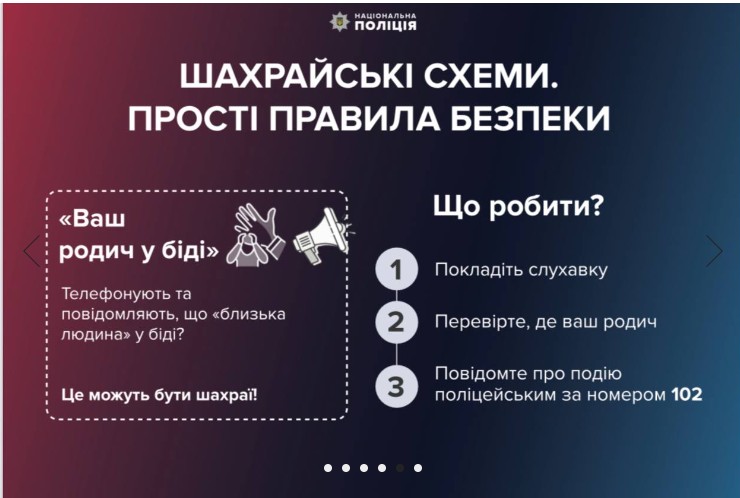 НАЦІОНАЛЬНА
ПОЛІЦІЯ

ШАХРАЙСЬКІ СХЕМИ.
ПРОСТІ ПРАВИЛА БЕЗПЕКИ

«Ваш родич у біді»

Телефонують та повідомляють, що «близька людина» у біді?

Це можуть бути шахраї!

Що робити?

1 Покладіть слухавку

2 Перевірте, де ваш родич

3 Повідомте про подію поліцейським за номером 102